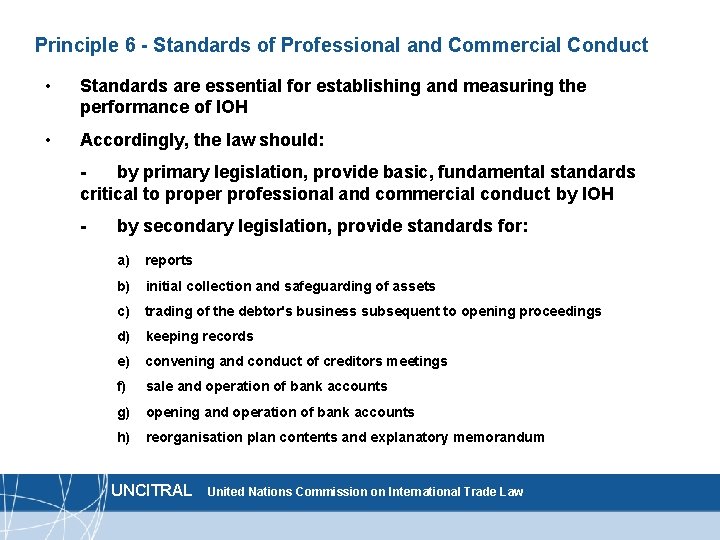 Principle 6 - Standards of Professional and Commercial Conduct

• Standards are essential for establishing and measuring the performance of IOH

• Accordingly, the law should:

- by primary legislation, provide basic, fundamental standards critical to proper professional and commercial conduct by IOH

- by secondary legislation, provide standards for:

a) reports

b) initial collection and safeguarding of assets

c) trading of the debtor's business subsequent to opening proceedings

d) keeping records

e) convening and conduct of creditors meetings

f) sale and operation of bank accounts

g) opening and operation of bank accounts

h) reorganisation plan contents and explanatory memorandum

UNCITRAL United Nations Commission on International Trade Law